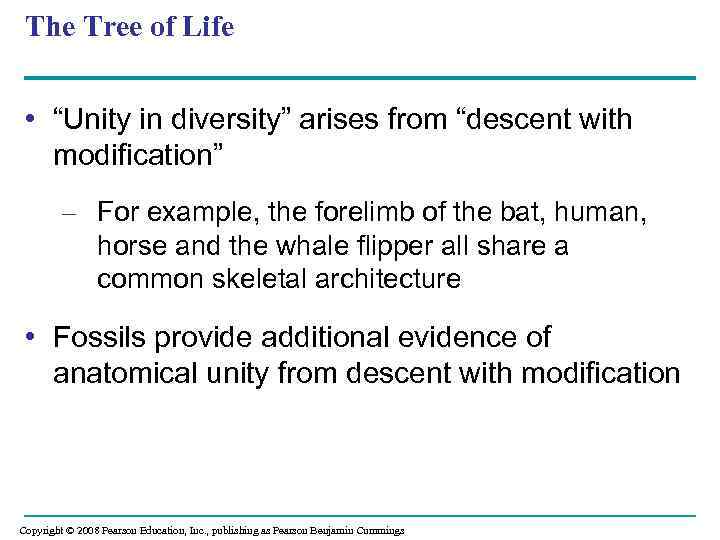 The Tree of Life

• “Unity in diversity” arises from “descent with modification”

– For example, the forelimb of the bat, human, horse and the whale flipper all share a common skeletal architecture

• Fossils provide additional evidence of anatomical unity from descent with modification

Copyright © 2008 Pearson Education, Inc., publishing as Pearson Benjamin Cummings